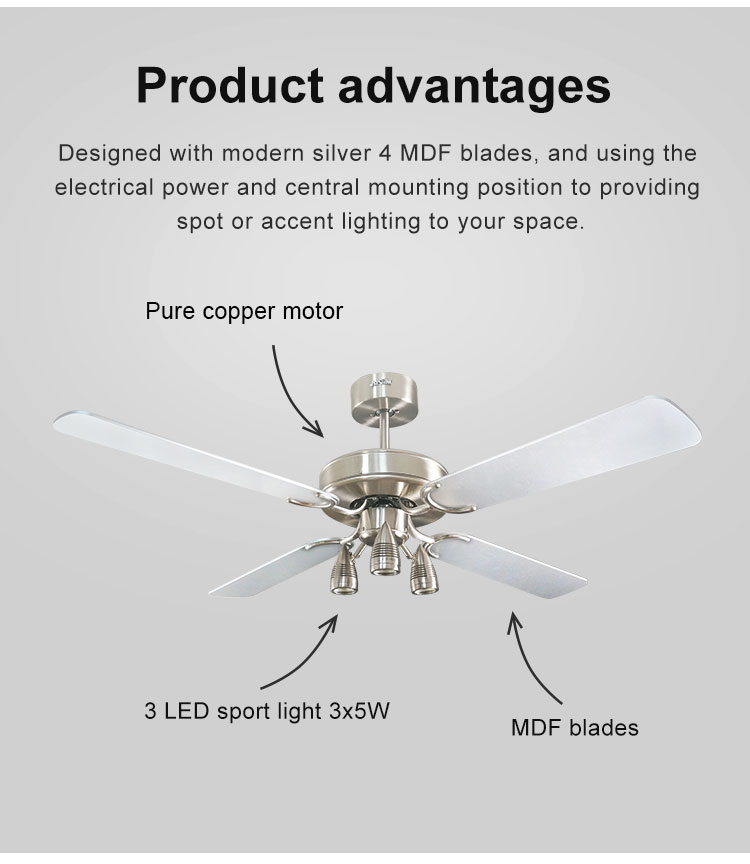 Product advantages

Designed with modern silver 4 MDF blades, and using the electrical power and central mounting position to providing spot or accent lighting to your space.

Pure copper motor

3 LED sport light 3x5W

MDF blades